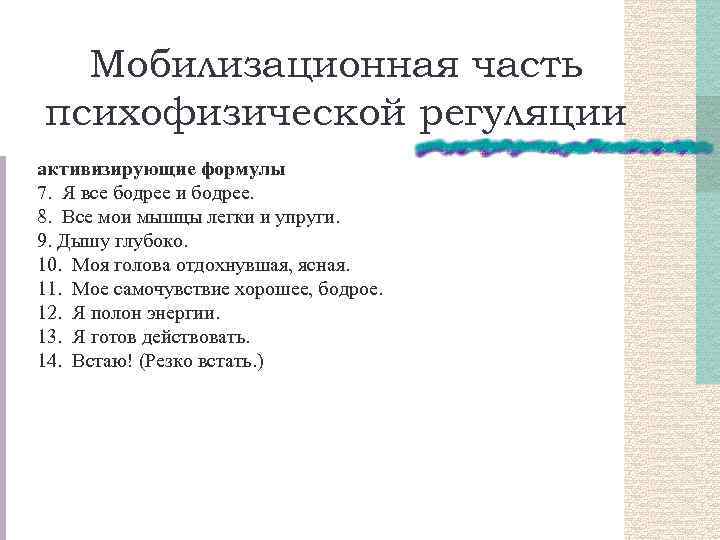 Мобилизационная часть психофизической регуляции

активизирующие формулы
7. Я все бодрее и бодрее.
8. Все мои мышцы легки и упруги.
9. Дышу глубоко.
10. Моя голова отдохнувшая, ясная.
11. Мое самочувствие хорошее, бодрое.
12. Я полон энергии.
13. Я готов действовать.
14. Встаю! (Резко встать.)